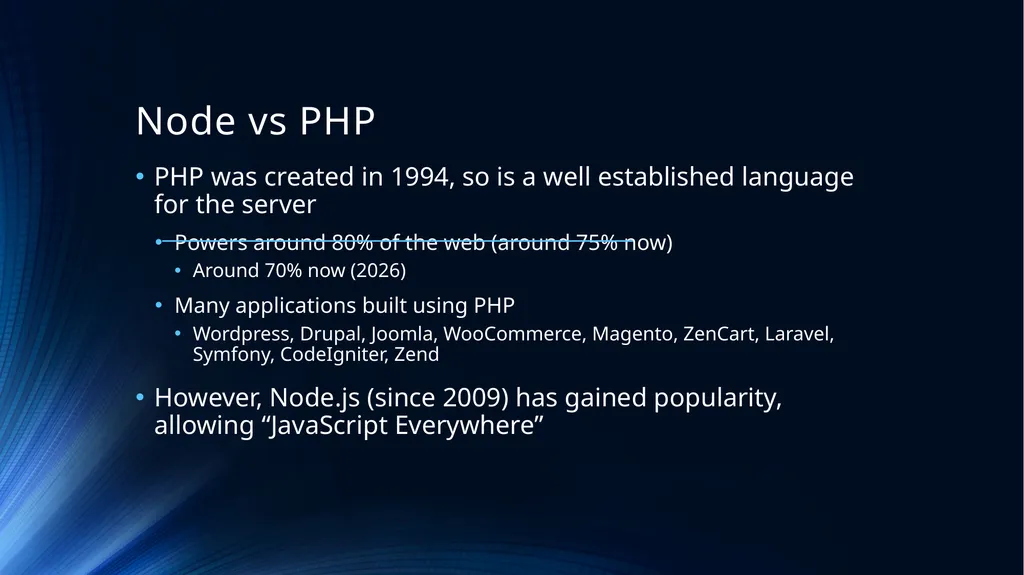 Node vs PHP

• PHP was created in 1994, so is a well established language for the server

• Powers around 80% of the web (around 75% now)

• Around 70% now (2026)

• Many applications built using PHP

• Wordpress, Drupal, Joomla, WooCommerce, Magento, ZenCart, Laravel, Symfony, CodeIgniter, Zend

• However, Node.js (since 2009) has gained popularity, allowing “JavaScript Everywhere”